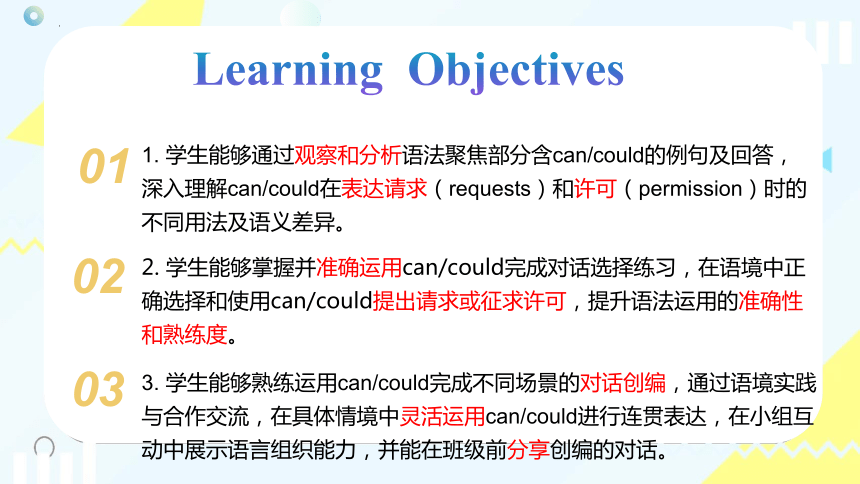 Learning Objectives

01 1. 学生能够通过观察和分析语法聚焦部分含can/could的例句及回答，深入理解can/could在表达请求（requests）和许可（permission）时的不同用法及语义差异。

02 2. 学生能够掌握并准确运用can/could完成对话选择练习，在语境中正确选择和使用can/could提出请求或征求许可，提升语法运用的准确性和熟练度。

03 3. 学生能够熟练运用can/could完成不同场景的对话创编，通过语境实践与合作交流，在具体情境中灵活运用can/could进行连贯表达，在小组互动中展示语言组织能力，并能在班级前分享创编的对话。